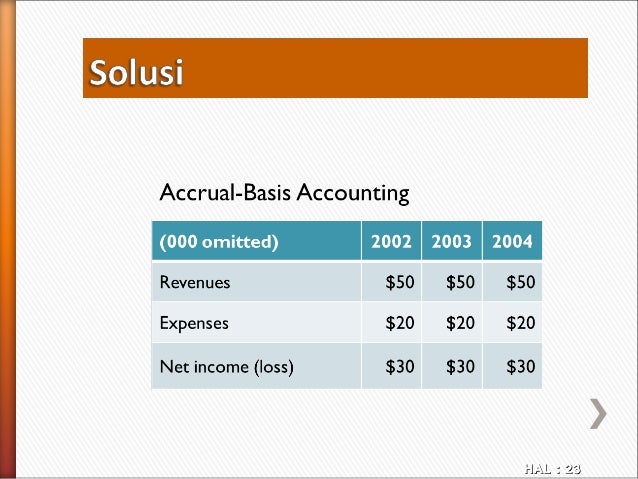 Solusi

Accrual-Basis Accounting

| (000 omitted) | 2002 | 2003 | 2004 |
|---|---|---|---|
| Revenues | \$50 | \$50 | \$50 |
| Expenses | \$20 | \$20 | \$20 |
| Net income (loss) | \$30 | \$30 | \$30 |

HAL : 23